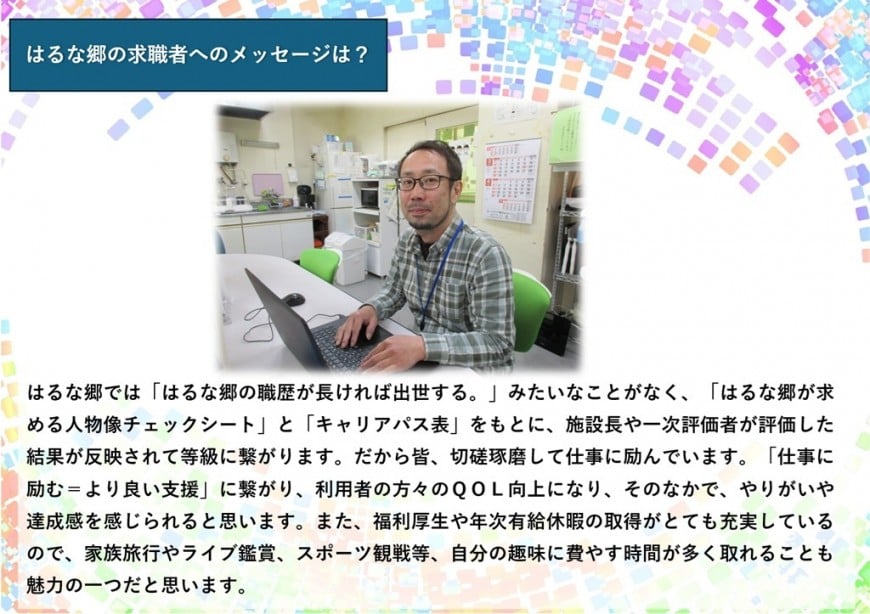 はるな郷の求職者へのメッセージは？

はるな郷では「はるな郷の職歴が長ければ出世する。」みたいなことがなく、「はるな郷が求める人物像チェックシート」と「キャリアパス表」をもとに、施設長や一次評価者が評価した結果が反映されて等級に繋がります。だから皆、切磋琢磨して仕事に励んでいます。「仕事に励む＝より良い支援」に繋がり、利用者の方々のＱＯＬ向上になり、そのなかで、やりがいや達成感を感じられると思います。また、福利厚生や年次有給休暇の取得がとても充実しているので、家族旅行やライブ鑑賞、スポーツ観戦等、自分の趣味に費やす時間が多く取れることも魅力の一つだと思います。